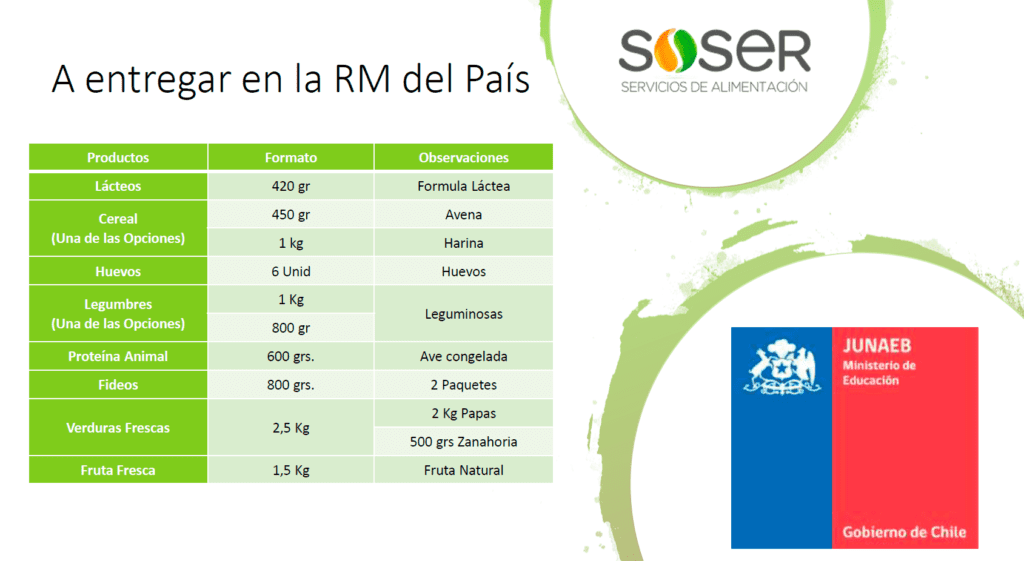 A entregar en la RM del País

SOSER
SERVICIOS DE ALIMENTACIÓN

| Productos | Formato | Observaciones |
|---|---|---|
| Lácteos | 420 gr | Formula Láctea |
| Cereal (Una de las Opciones) | 450 gr | Avena |
| | 1 kg | Harina |
| Huevos | 6 Unid | Huevos |
| Legumbres (Una de las Opciones) | 1 Kg | Leguminosas |
| | 800 gr | |
| Proteína Animal | 600 grs. | Ave congelada |
| Fideos | 800 grs. | 2 Paquetes |
| Verduras Frescas | 2,5 Kg | 2 Kg Papas |
| | | 500 grs Zanahoria |
| Fruta Fresca | 1,5 Kg | Fruta Natural |

JUNAEB
Ministerio de Educación

Gobierno de Chile